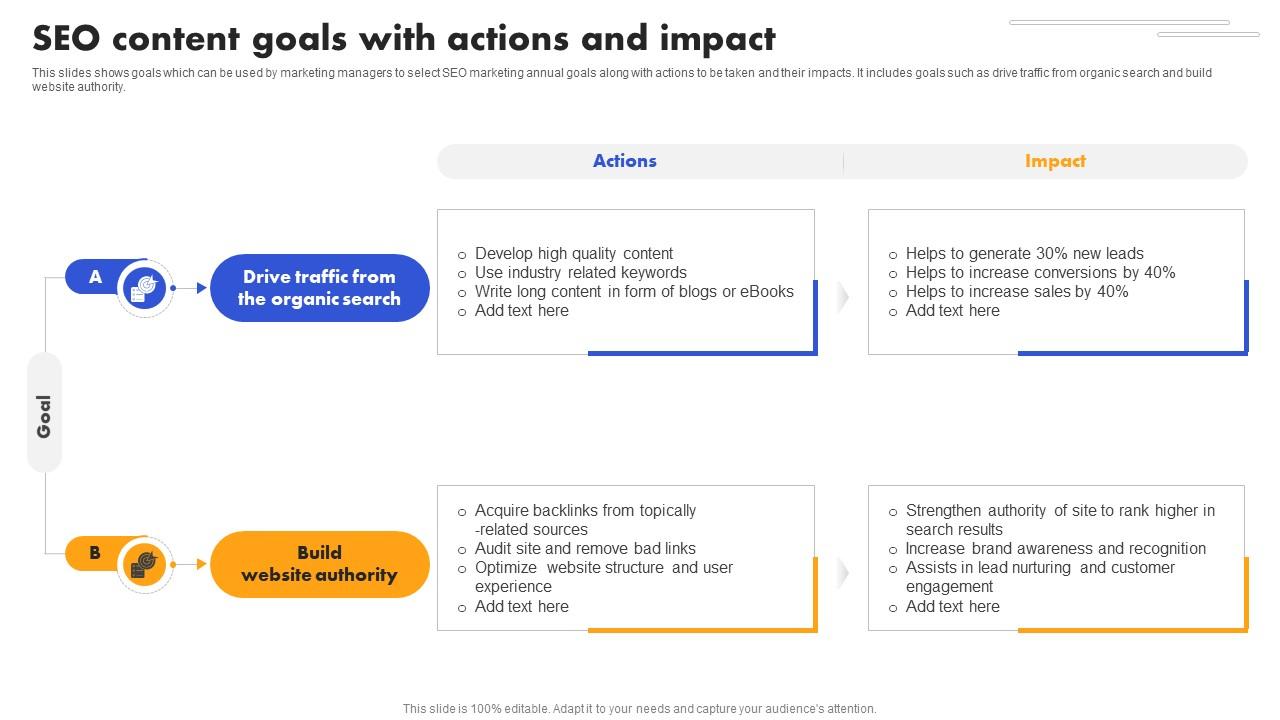 SEO content goals with actions and impact

This slides shows goals which can be used by marketing managers to select SEO marketing annual goals along with actions to be taken and their impacts. It includes goals such as drive traffic from organic search and build website authority.

Actions

Impact

Goal

A

Drive traffic from the organic search

- Develop high quality content
- Use industry related keywords
- Write long content in form of blogs or eBooks
- Add text here

- Helps to generate 30% new leads
- Helps to increase conversions by 40%
- Helps to increase sales by 40%
- Add text here

B

Build website authority

- Acquire backlinks from topically -related sources
- Audit site and remove bad links
- Optimize website structure and user experience
- Add text here

- Strengthen authority of site to rank higher in search results
- Increase brand awareness and recognition
- Assists in lead nurturing and customer engagement
- Add text here

This slide is 100% editable. Adapt it to your needs and capture your audience's attention.